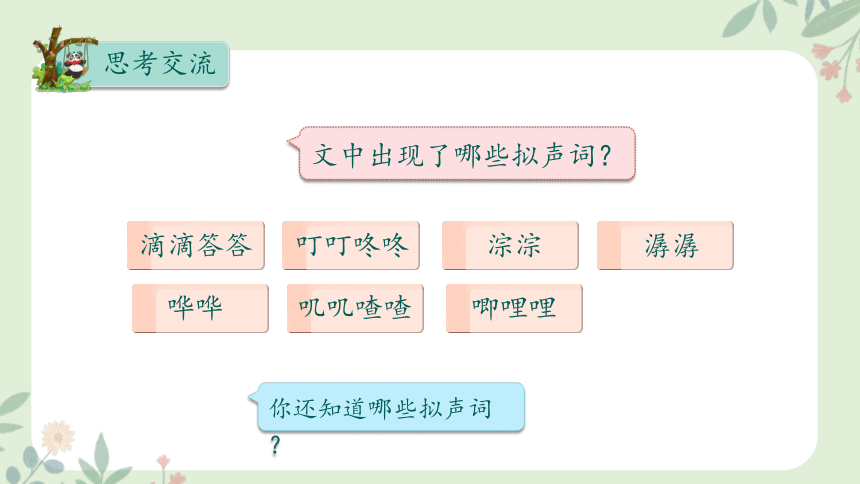 思考交流

文中出现了哪些拟声词？

滴滴答答 叮叮咚咚 淙淙 潺潺

哗哗 叽叽喳喳 唧哩哩

你还知道哪些拟声词？